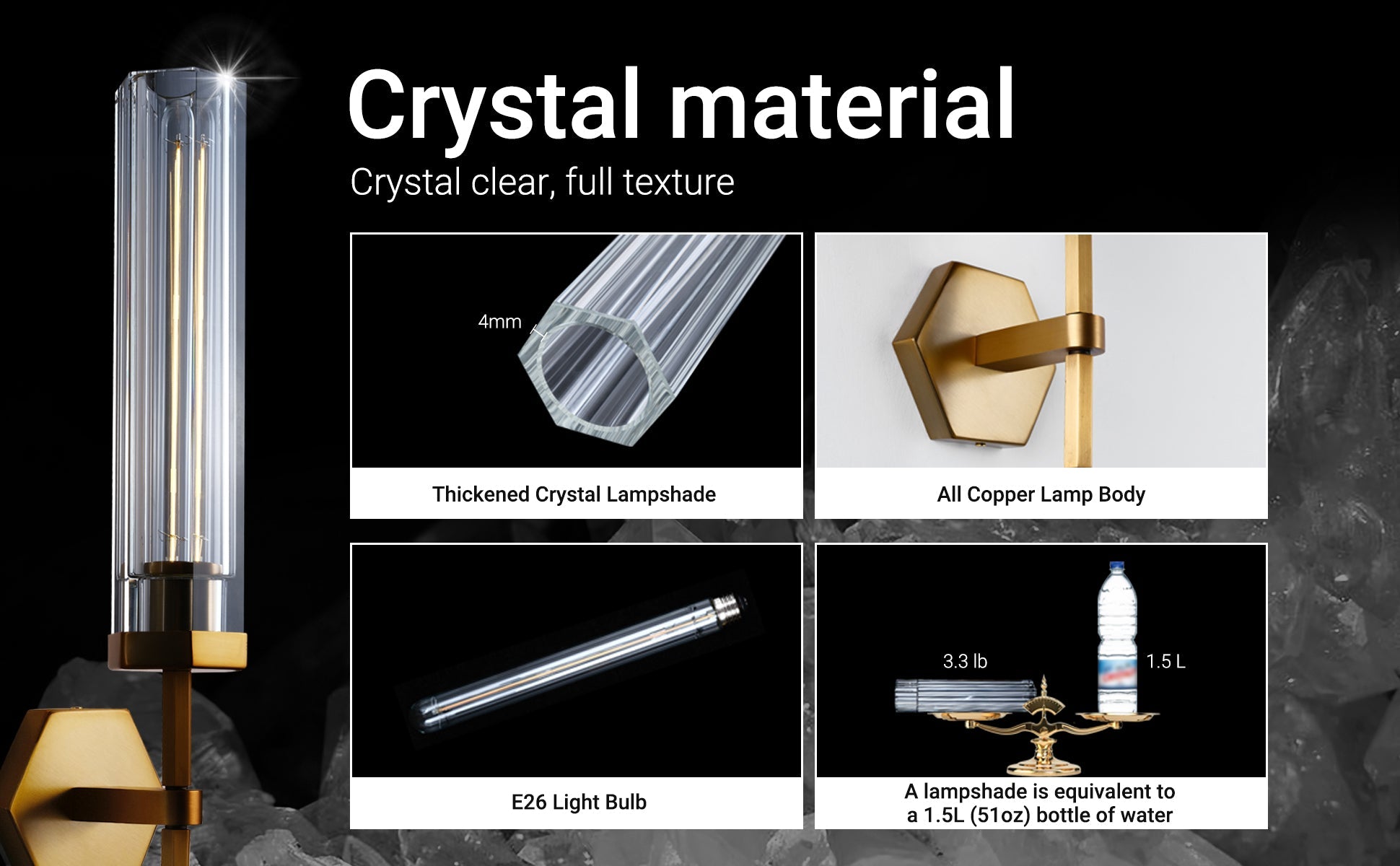 Crystal material

Crystal clear, full texture

4mm

Thickened Crystal Lampshade

All Copper Lamp Body

E26 Light Bulb

3.3 lb

1.5 L

A lampshade is equivalent to a 1.5L (51oz) bottle of water